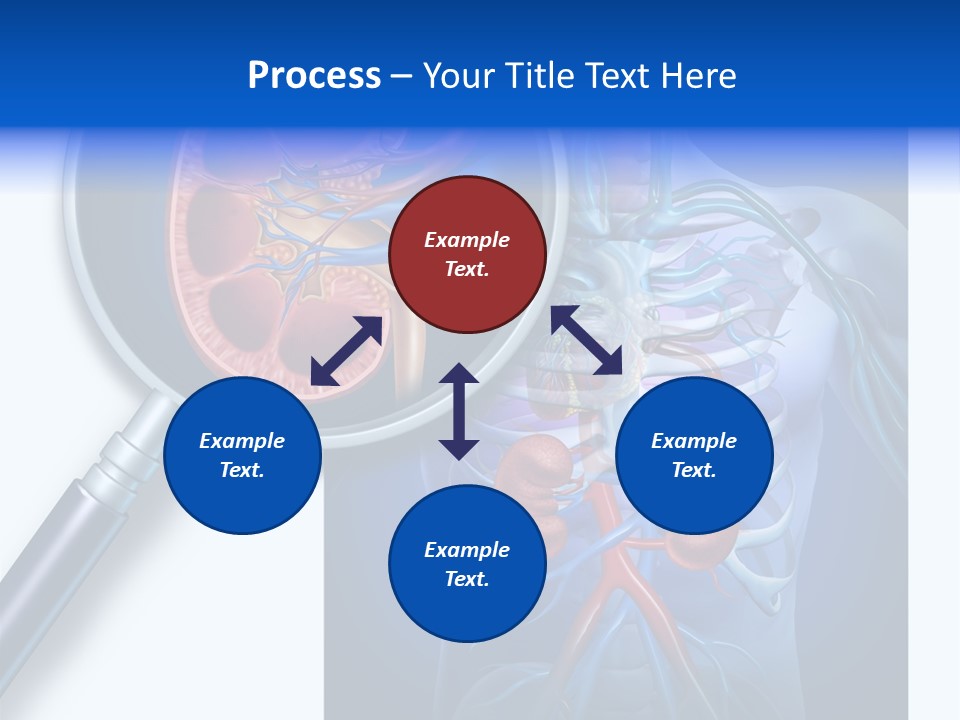 Process – Your Title Text Here

Example Text.

Example Text.

Example Text.

Example Text.